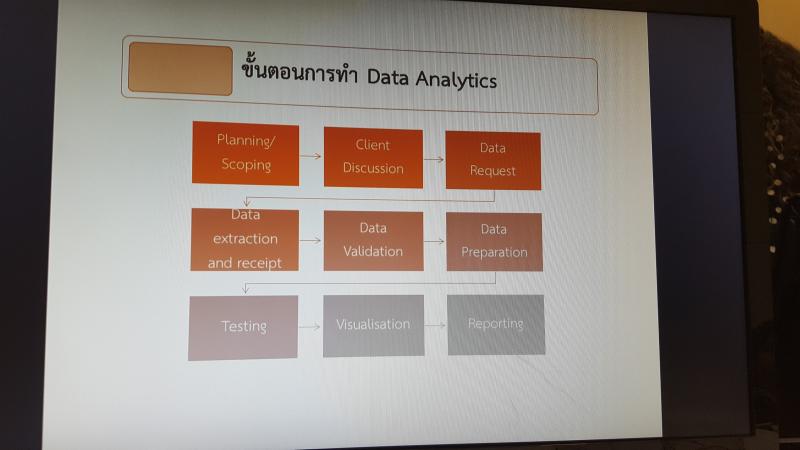 ขั้นตอนการทำ Data Analytics

Planning/ Scoping

Client Discussion

Data Request

Data extraction and receipt

Data Validation

Data Preparation

Testing

Visualisation

Reporting